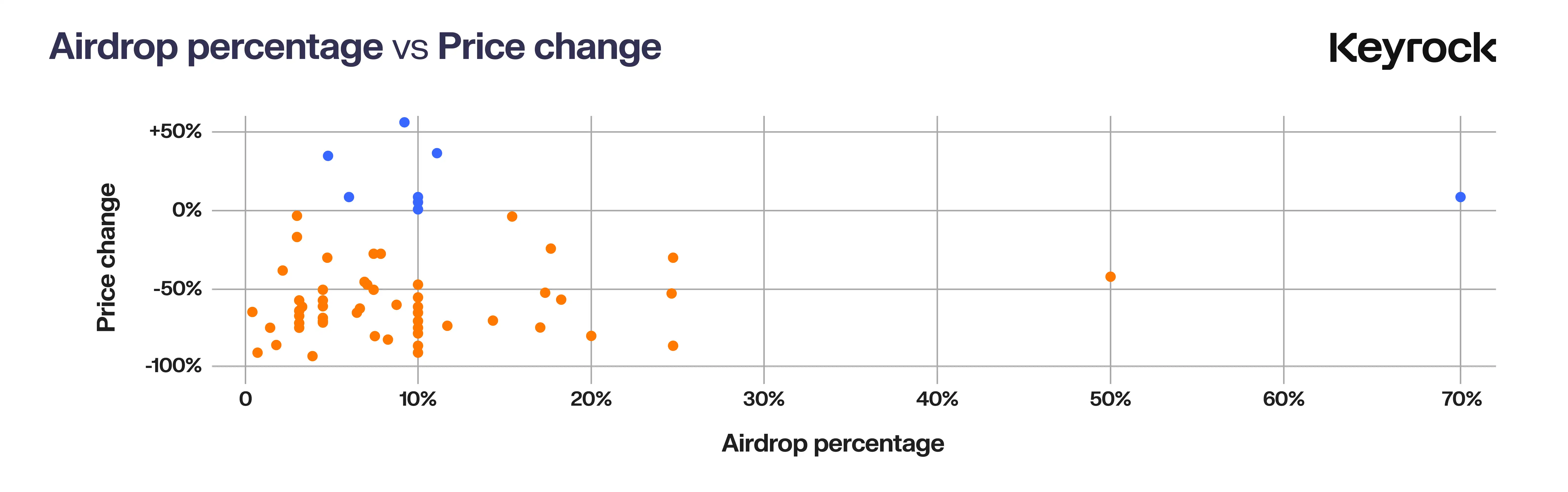 Airdrop percentage vs Price change

Keyrock

Price change

+50%
0%
-50%
-100%

0
10%
20%
30%
40%
50%
60%
70%

Airdrop percentage